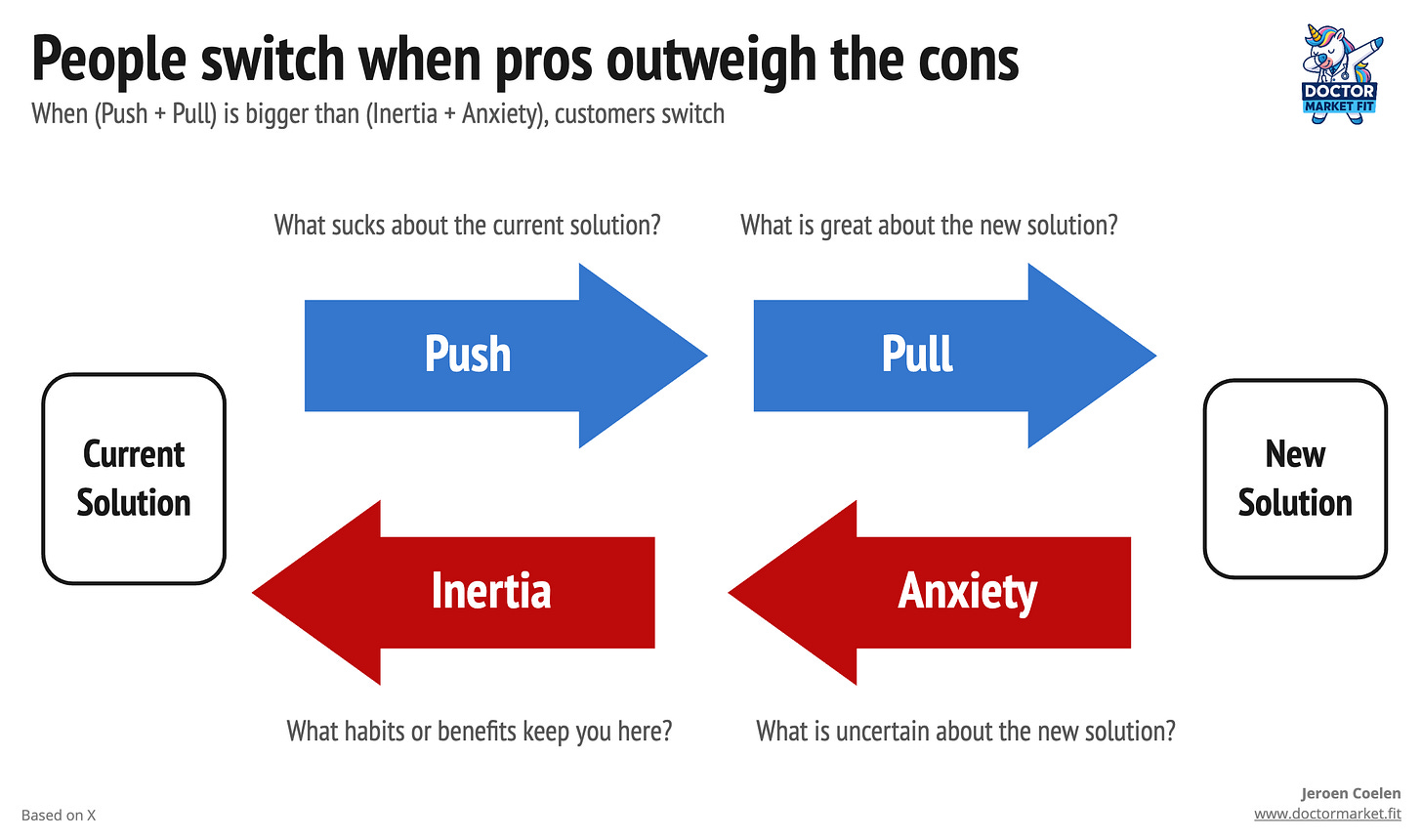 People switch when pros outweigh the cons

When (Push + Pull) is bigger than (Inertia + Anxiety), customers switch

DOCTOR MARKET FIT

What sucks about the current solution?

What is great about the new solution?

Push

Pull

Current Solution

New Solution

Inertia

Anxiety

What habits or benefits keep you here?

What is uncertain about the new solution?

Based on X

Jeroen Coelen
www.doctormarket.fit